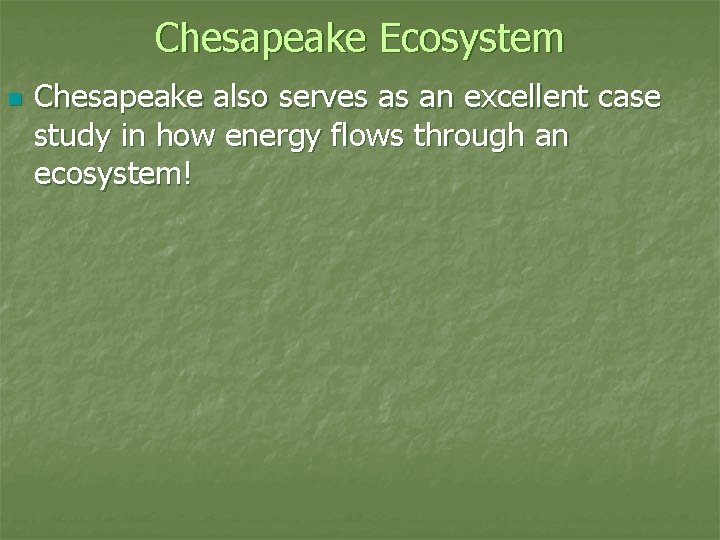 Chesapeake Ecosystem

Chesapeake also serves as an excellent case study in how energy flows through an ecosystem!